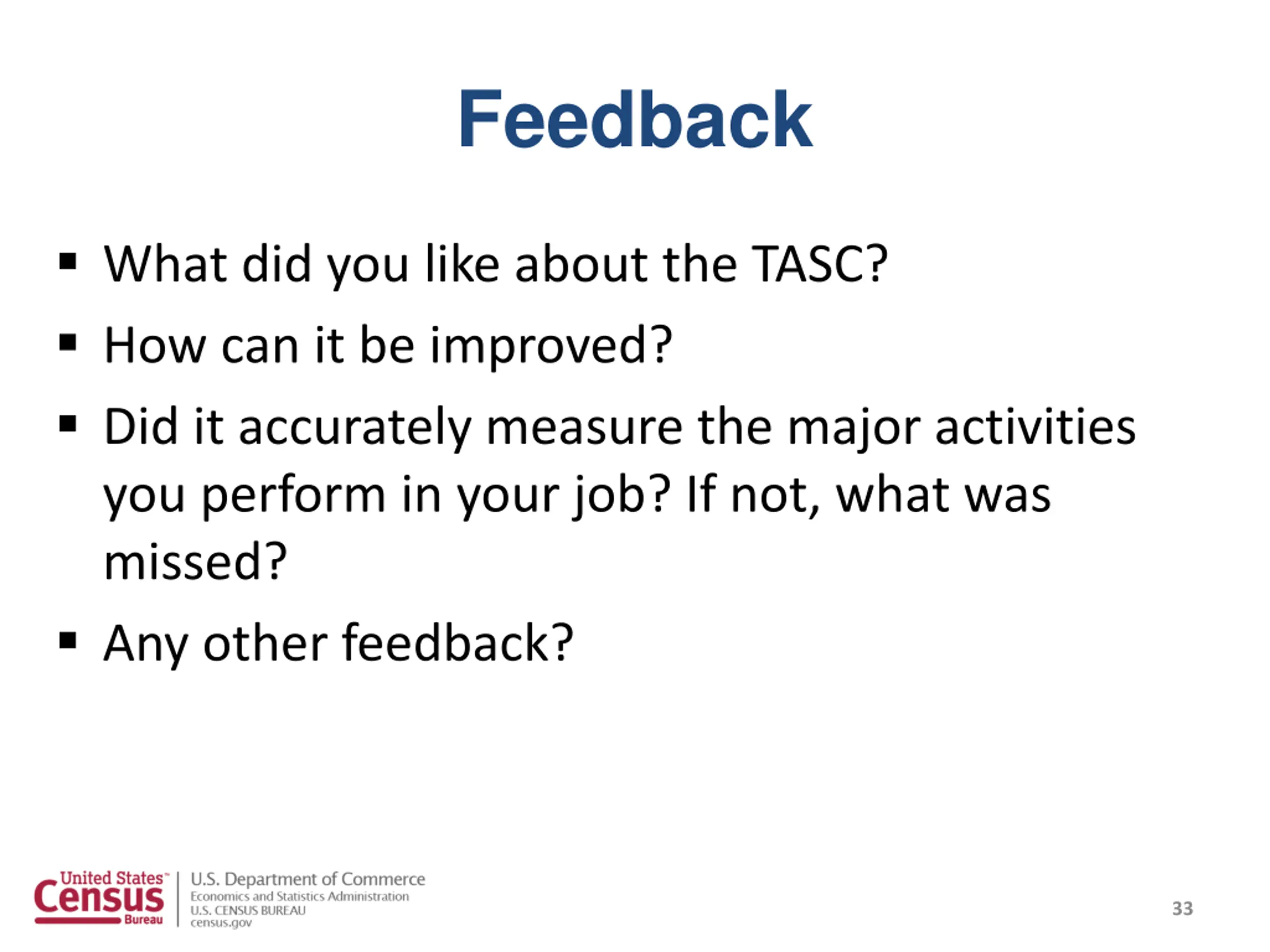 Feedback

▪ What did you like about the TASC?

▪ How can it be improved?

▪ Did it accurately measure the major activities you perform in your job? If not, what was missed?

▪ Any other feedback?

United States™ Census Bureau

U.S. Department of Commerce
Economics and Statistics Administration
U.S. CENSUS BUREAU
census.gov

33